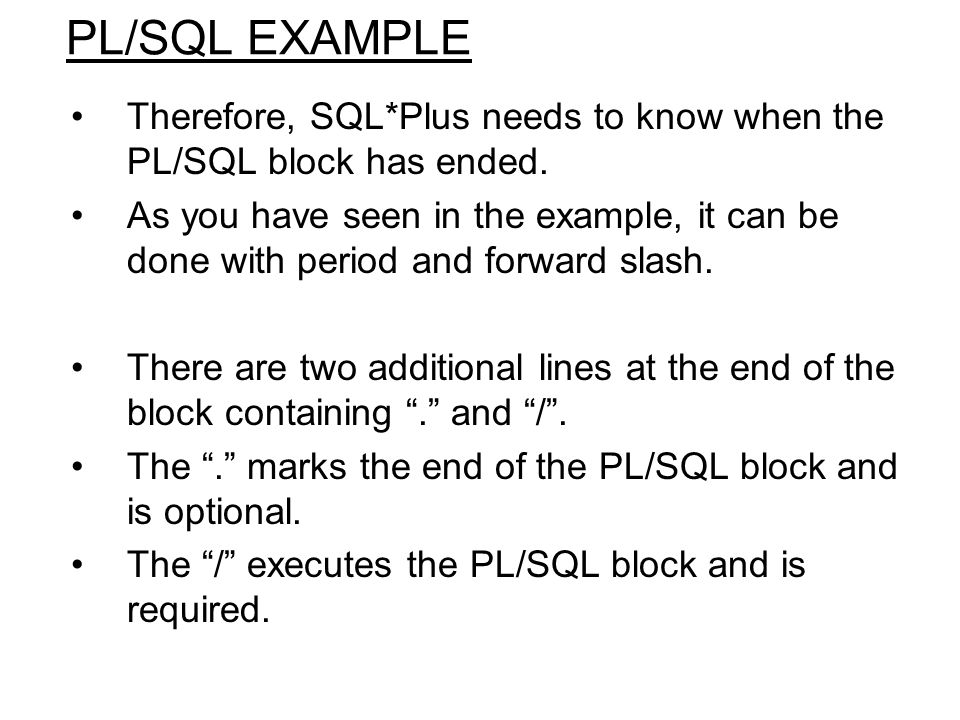 PL/SQL EXAMPLE

• Therefore, SQL*Plus needs to know when the PL/SQL block has ended.
• As you have seen in the example, it can be done with period and forward slash.

• There are two additional lines at the end of the block containing “.” and “/”.
• The “.” marks the end of the PL/SQL block and is optional.
• The “/” executes the PL/SQL block and is required.